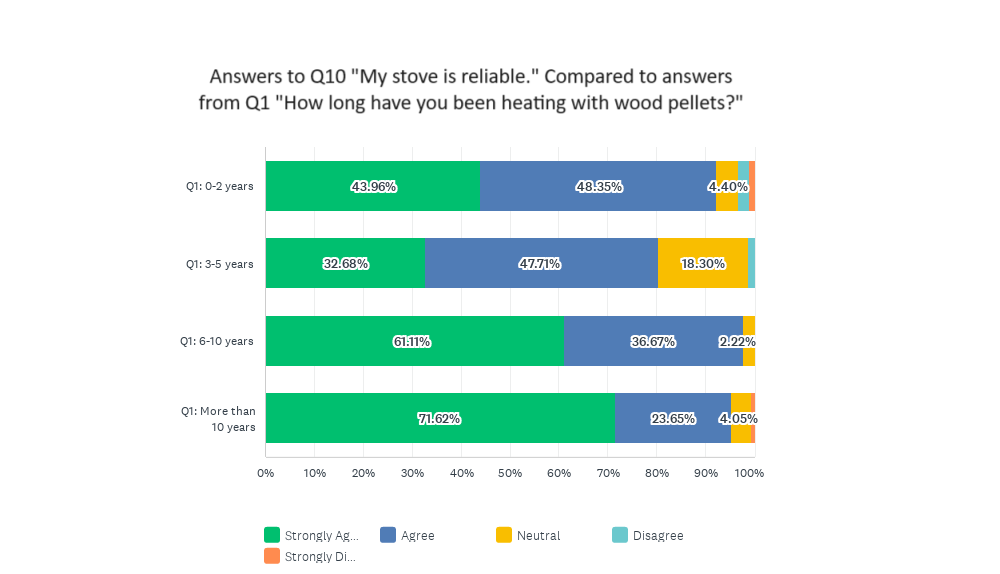 Answers to Q10 "My stove is reliable." Compared to answers from Q1 "How long have you been heating with wood pellets?"

Q1: 0-2 years
43.96%
48.35%
4.40%

Q1: 3-5 years
32.68%
47.71%
18.30%

Q1: 6-10 years
61.11%
36.67%
2.22%

Q1: More than 10 years
71.62%
23.65%
4.05%

0% 10% 20% 30% 40% 50% 60% 70% 80% 90% 100%

Strongly Ag...
Agree
Neutral
Disagree
Strongly Di...